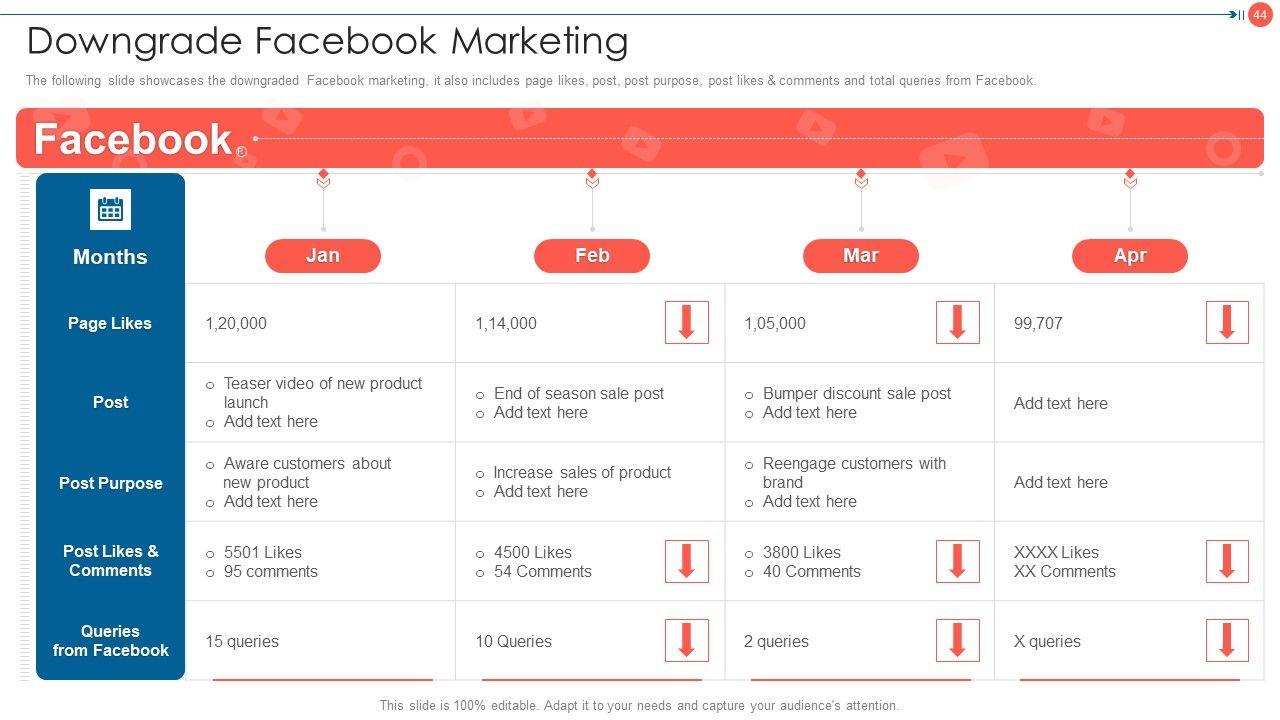 44

Downgrade Facebook Marketing

The following slide showcases the downgraded Facebook marketing, it also includes page likes, post, post purpose, post likes & comments and total queries from Facebook.

Facebook®

| Months | Jan | Feb | Mar | Apr |
|---|---|---|---|---|
| Page Likes | 1,20,000 | 1,14,000 | 1,05,000 | 99,707 |
| Post | ○ Teaser video of new product launch ○ Add text here | ○ End of season sale post ○ Add text here | ○ Bumper discount sale post ○ Add text here | Add text here |
| Post Purpose | ○ Aware customers about new product ○ Add text here | ○ Increase sales of product ○ Add text here | ○ Reengage customers with brand ○ Add text here | Add text here |
| Post Likes & Comments | ○ 5501 Likes ○ 95 comments | ○ 4500 Likes ○ 54 Comments | ○ 3800 Likes ○ 40 Comments | XXXX Likes XX Comments |
| Queries from Facebook | 15 queries | 10 Queries | 2 queries | X queries |

This slide is 100% editable. Adapt it to your needs and capture your audience's attention.